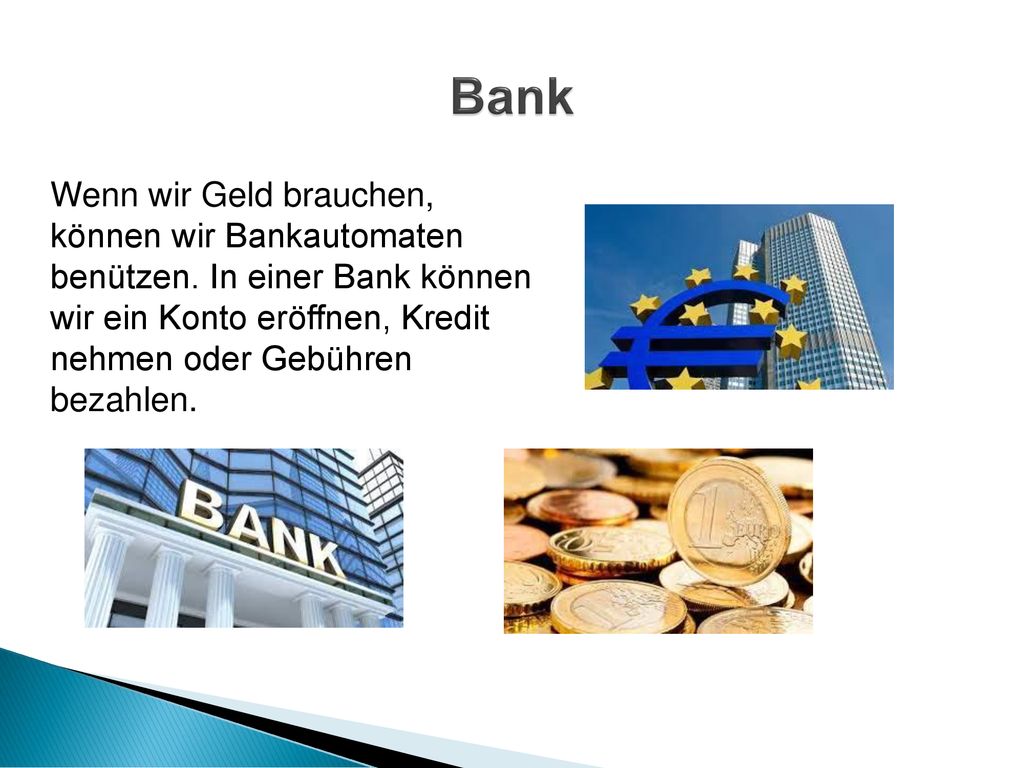 Bank

Wenn wir Geld brauchen, können wir Bankautomaten benützen. In einer Bank können wir ein Konto eröffnen, Kredit nehmen oder Gebühren bezahlen.

BANK

1 EURO